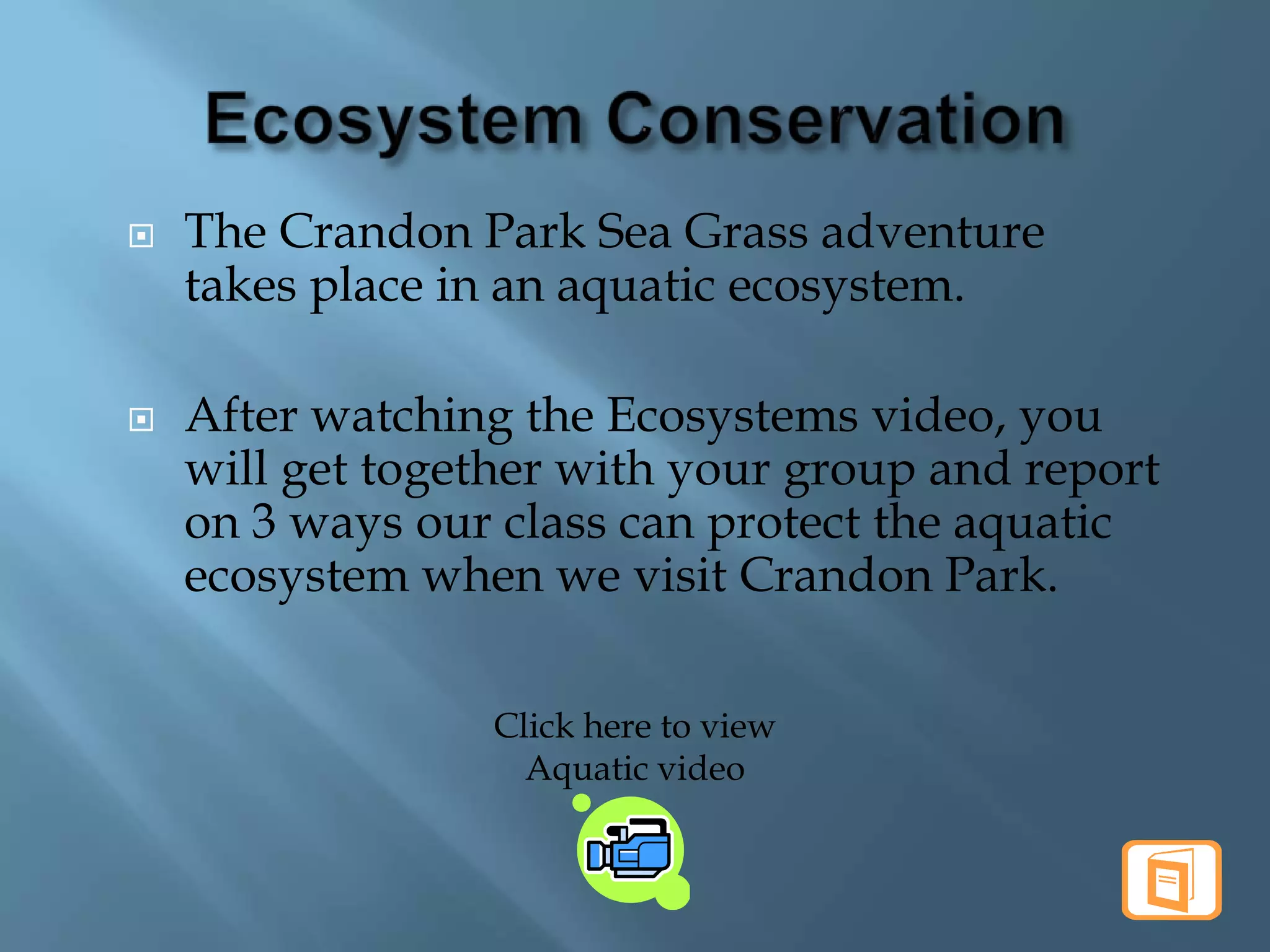 Ecosystem Conservation

The Crandon Park Sea Grass adventure takes place in an aquatic ecosystem.

After watching the Ecosystems video, you will get together with your group and report on 3 ways our class can protect the aquatic ecosystem when we visit Crandon Park.

Click here to view Aquatic video